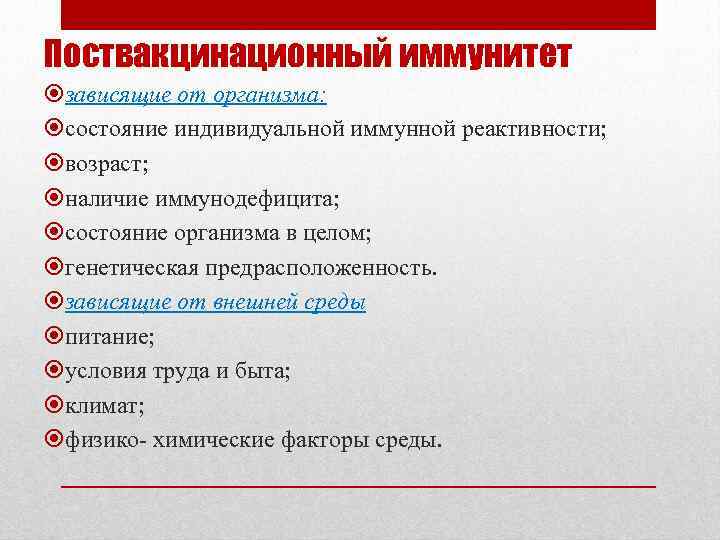 Поствакцинационный иммунитет

зависящие от организма:

состояние индивидуальной иммунной реактивности;

возраст;

наличие иммунодефицита;

состояние организма в целом;

генетическая предрасположенность.

зависящие от внешней среды

питание;

условия труда и быта;

климат;

физико- химические факторы среды.